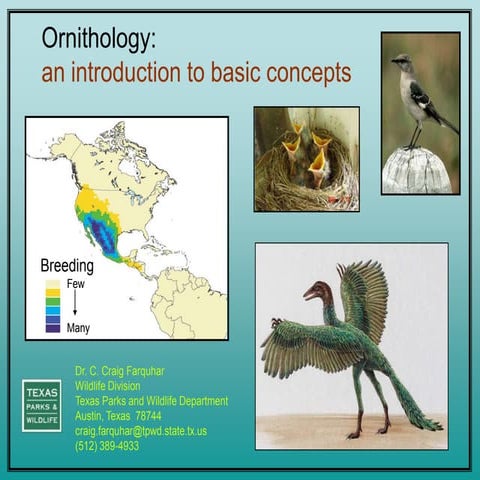 Ornithology:
an introduction to basic concepts

Breeding
Few
Many

TEXAS
PARKS &
WILDLIFE

Dr. C. Craig Farquhar
Wildlife Division
Texas Parks and Wildlife Department
Austin, Texas 78744
craig.farquhar@tpwd.state.tx.us
(512) 389-4933